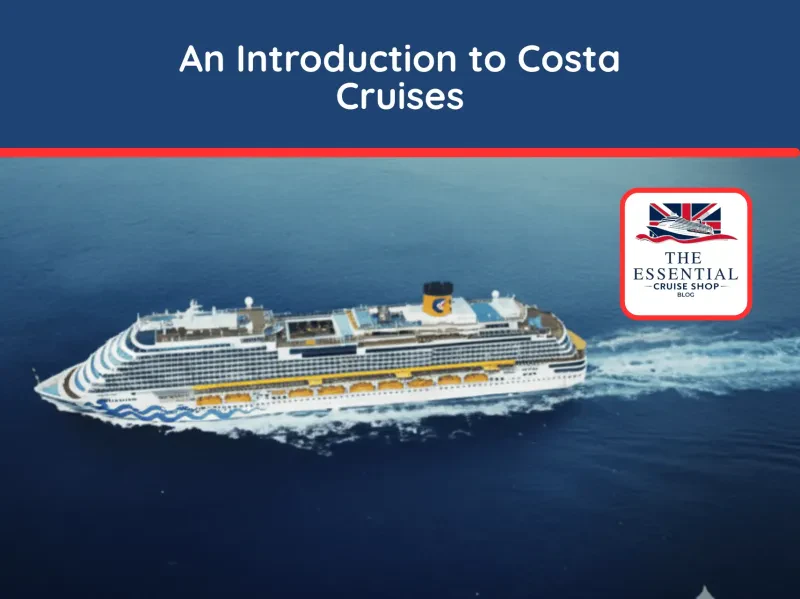 An Introduction to Costa Cruises

THE ESSENTIAL
CRUISE SHOP
BLOG